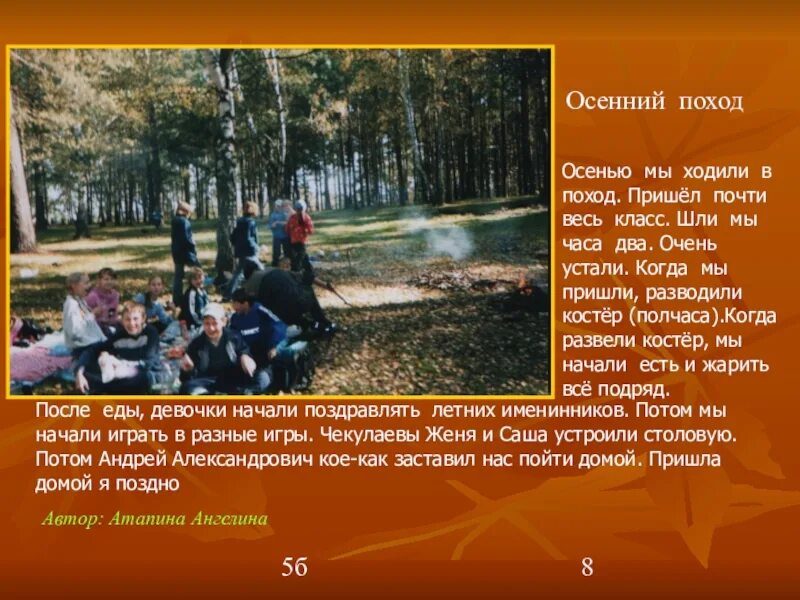 Осенний поход

Осенью мы ходили в поход. Пришёл почти весь класс. Шли мы часа два. Очень устали. Когда мы пришли, разводили костёр (полчаса).Когда развели костёр, мы начали есть и жарить всё подряд.
После еды, девочки начали поздравлять летних именинников. Потом мы начали играть в разные игры. Чекулаевы Женя и Саша устроили столовую. Потом Андрей Александрович кое-как заставил нас пойти домой. Пришла домой я поздно

Автор: Атапина Ангелина

5б

8